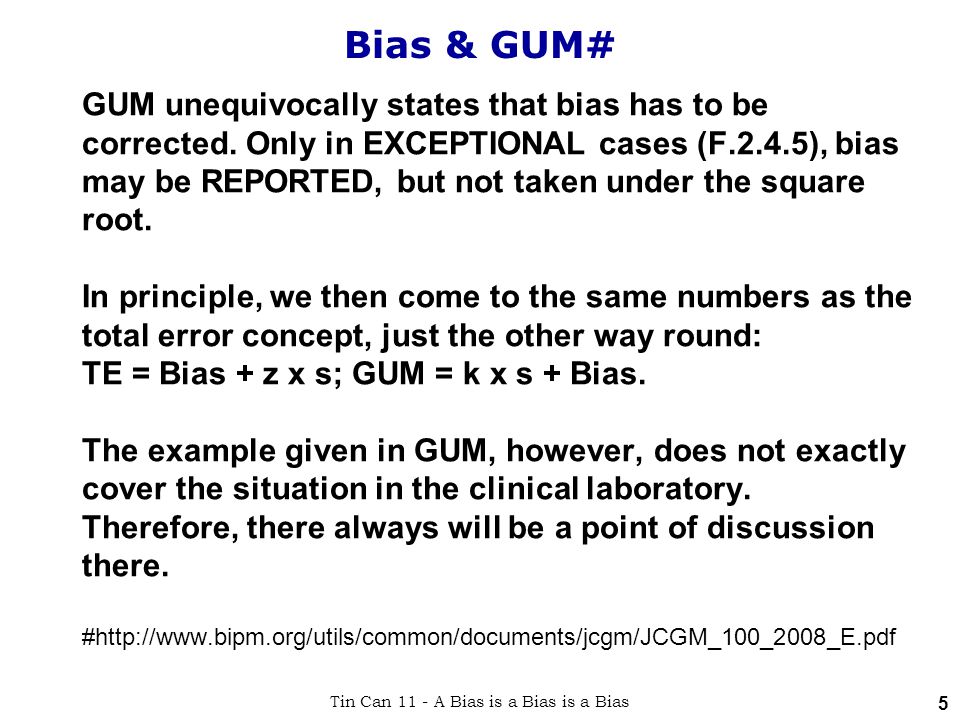 Bias & GUM#

GUM unequivocally states that bias has to be corrected. Only in EXCEPTIONAL cases (F.2.4.5), bias may be REPORTED, but not taken under the square root.

In principle, we then come to the same numbers as the total error concept, just the other way round:
TE = Bias + z x s; GUM = k x s + Bias.

The example given in GUM, however, does not exactly cover the situation in the clinical laboratory. Therefore, there always will be a point of discussion there.

#http://www.bipm.org/utils/common/documents/jcgm/JCGM_100_2008_E.pdf

Tin Can 11 - A Bias is a Bias is a Bias

5